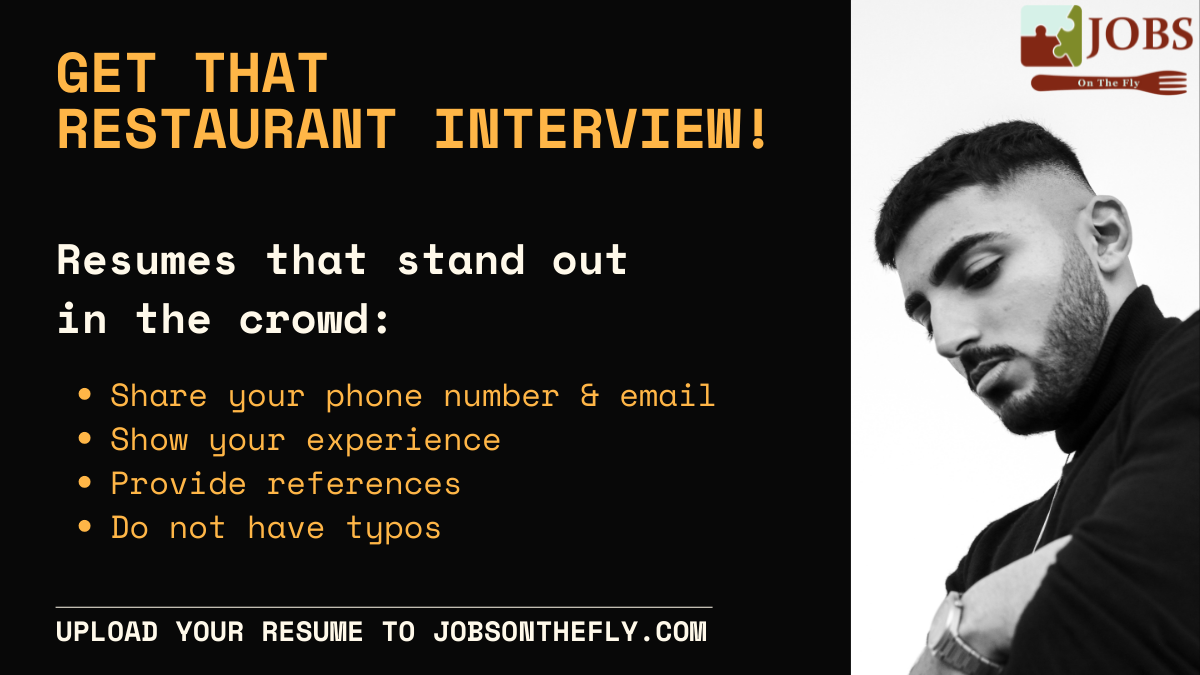 GET THAT
RESTAURANT INTERVIEW!

Resumes that stand out in the crowd:

• Share your phone number & email
• Show your experience
• Provide references
• Do not have typos

UPLOAD YOUR RESUME TO JOBSONTHEFLY.COM

JOBS
On The Fly